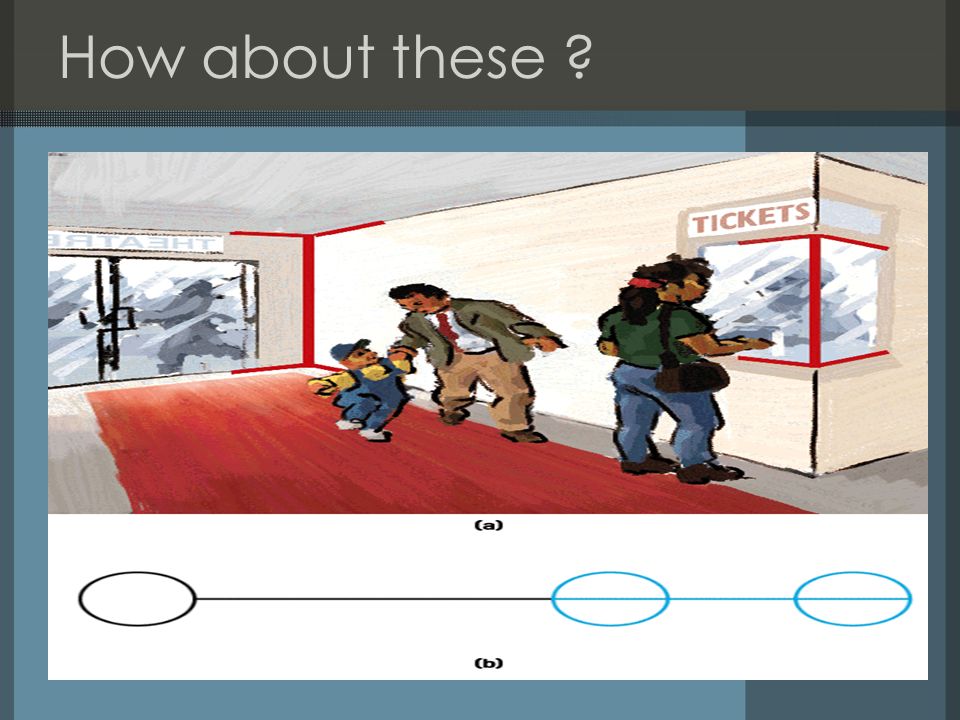 How about these ?

THEATRE

TICKETS

(a)

(b)